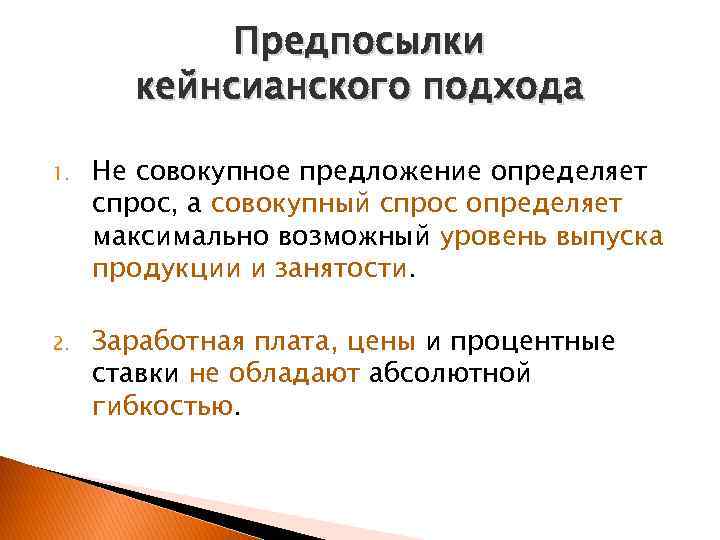 Предпосылки кейнсианского подхода

1. Не совокупное предложение определяет спрос, а совокупный спрос определяет максимально возможный уровень выпуска продукции и занятости.

2. Заработная плата, цены и процентные ставки не обладают абсолютной гибкостью.